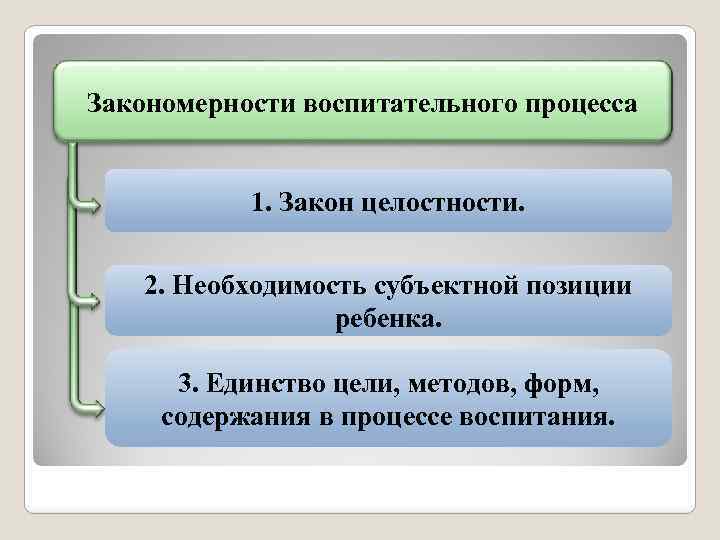 Закономерности воспитательного процесса

1. Закон целостности.

2. Необходимость субъектной позиции ребенка.

3. Единство цели, методов, форм, содержания в процессе воспитания.